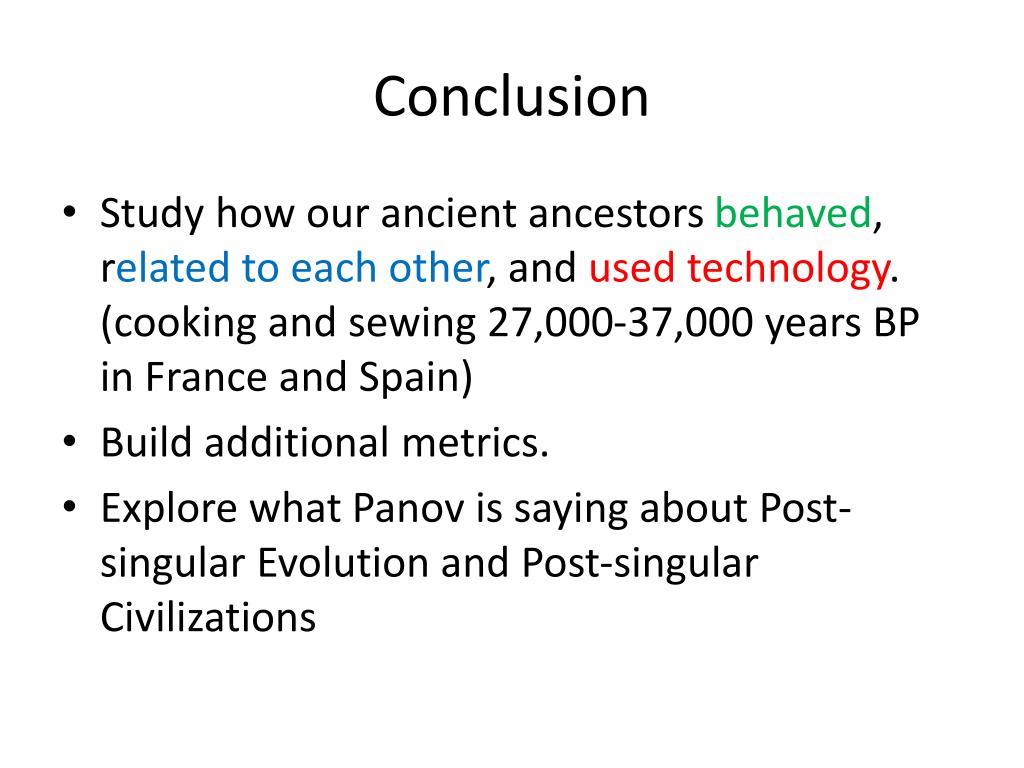 Conclusion

• Study how our ancient ancestors behaved, related to each other, and used technology. (cooking and sewing 27,000-37,000 years BP in France and Spain)
• Build additional metrics.
• Explore what Panov is saying about Post-singular Evolution and Post-singular Civilizations